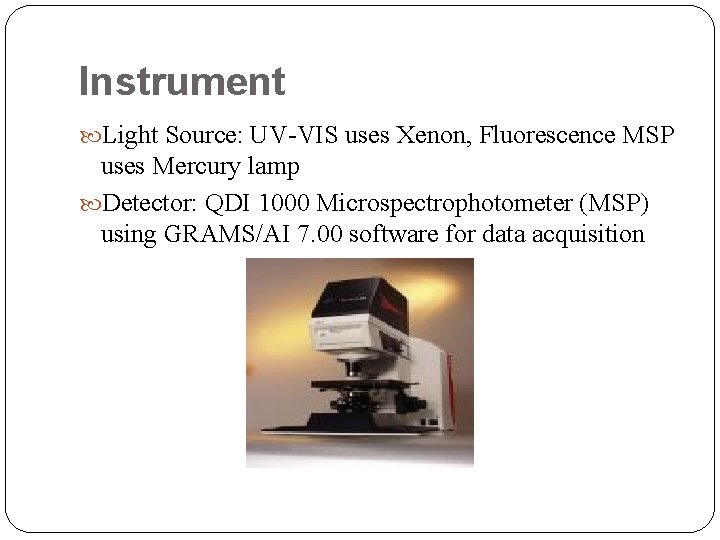 Instrument

Light Source: UV-VIS uses Xenon, Fluorescence MSP uses Mercury lamp

Detector: QDI 1000 Microspectrophotometer (MSP) using GRAMS/AI 7.00 software for data acquisition